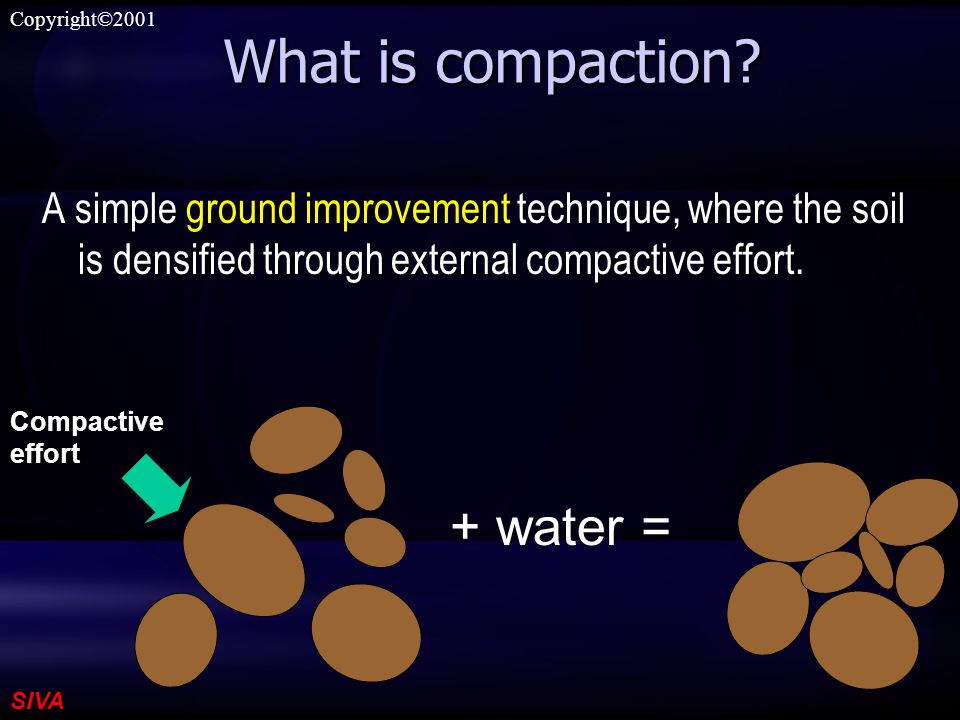 Copyright©2001

What is compaction?

A simple ground improvement technique, where the soil is densified through external compactive effort.

Compactive effort

+ water =

SIVA